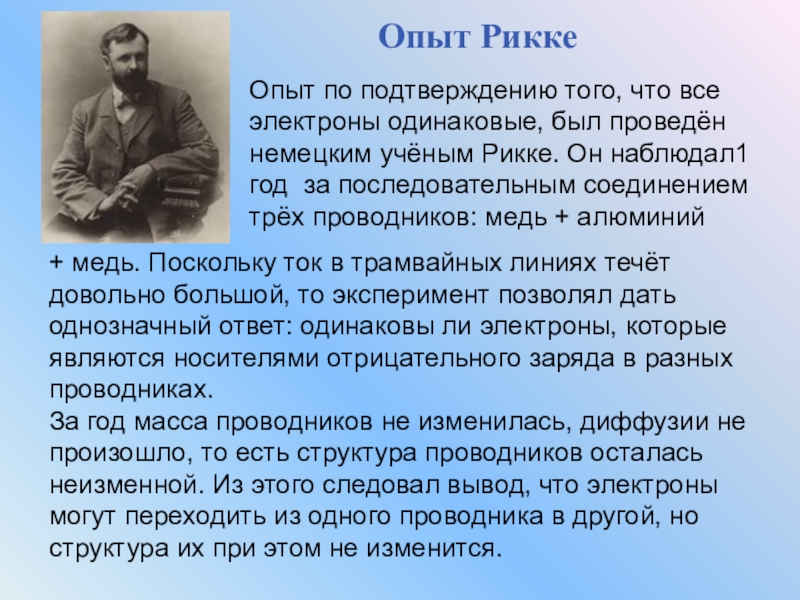 Опыт Рикке

Опыт по подтверждению того, что все электроны одинаковые, был проведён немецким учёным Рикке. Он наблюдал1 год  за последовательным соединением трёх проводников: медь + алюминий + медь. Поскольку ток в трамвайных линиях течёт довольно большой, то эксперимент позволял дать однозначный ответ: одинаковы ли электроны, которые являются носителями отрицательного заряда в разных проводниках.
За год масса проводников не изменилась, диффузии не произошло, то есть структура проводников осталась неизменной. Из этого следовал вывод, что электроны могут переходить из одного проводника в другой, но структура их при этом не изменится.